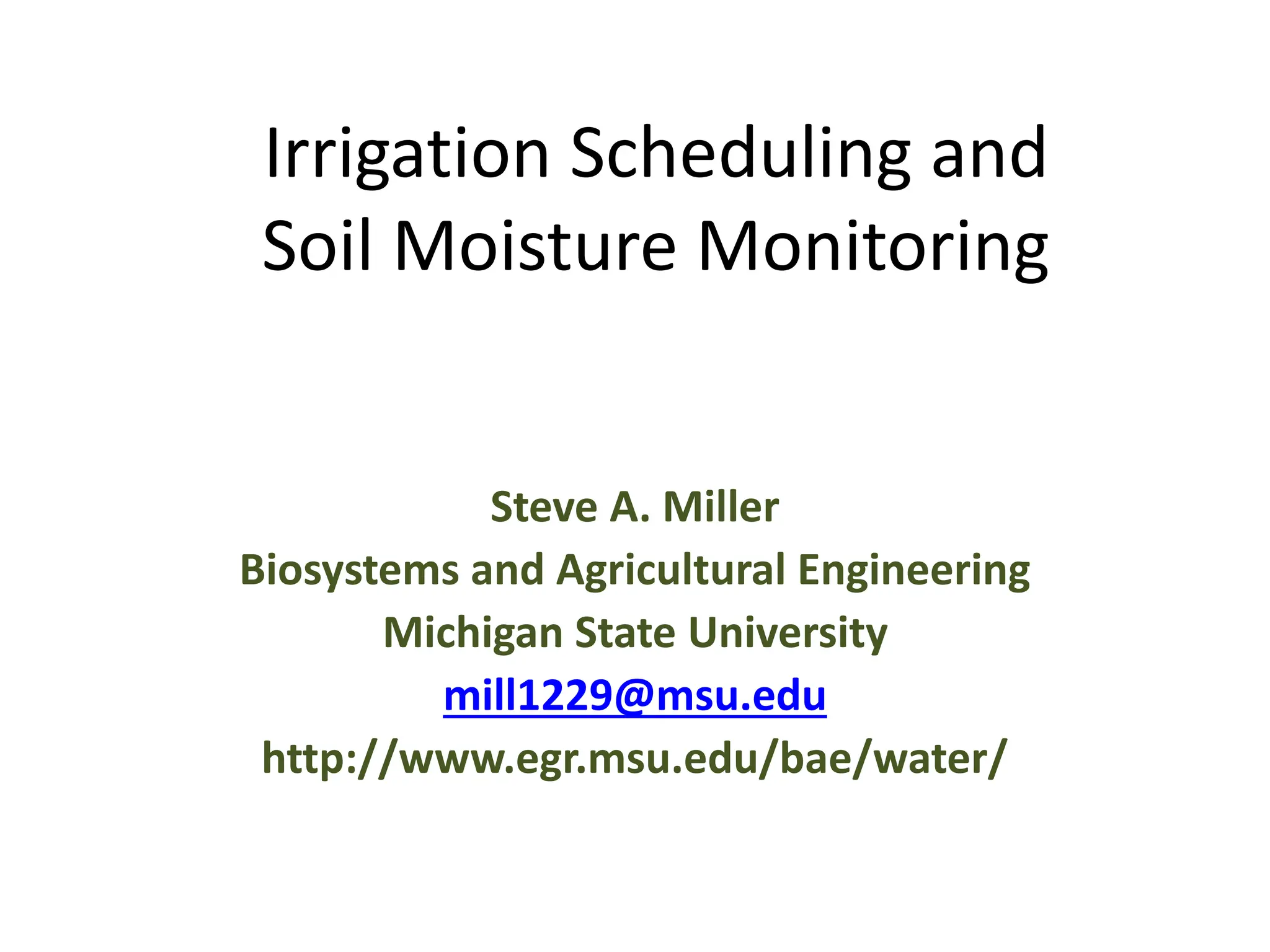 Irrigation Scheduling and Soil Moisture Monitoring

Steve A. Miller
Biosystems and Agricultural Engineering
Michigan State University
mill1229@msu.edu
http://www.egr.msu.edu/bae/water/